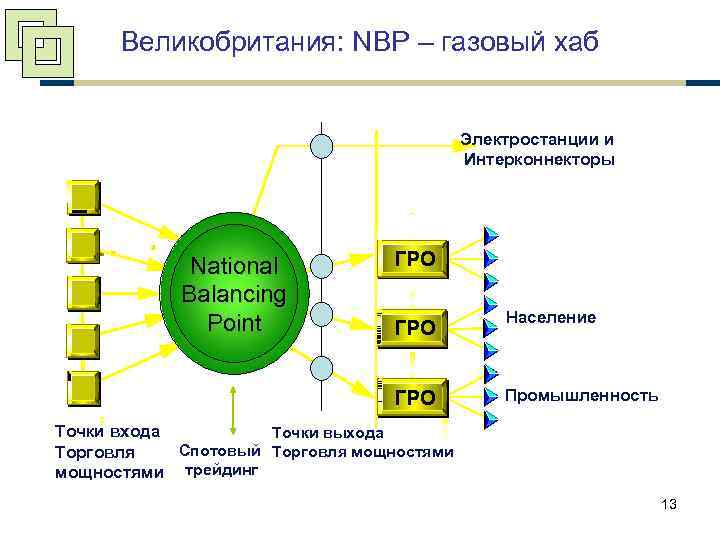 Великобритания: NBP – газовый хаб

Электростанции и Интерконнекторы

National Balancing Point

ГРО

ГРО

ГРО

Население

Промышленность

Точки входа Торговля мощностями

Спотовый трейдинг

Точки выхода Торговля мощностями

13